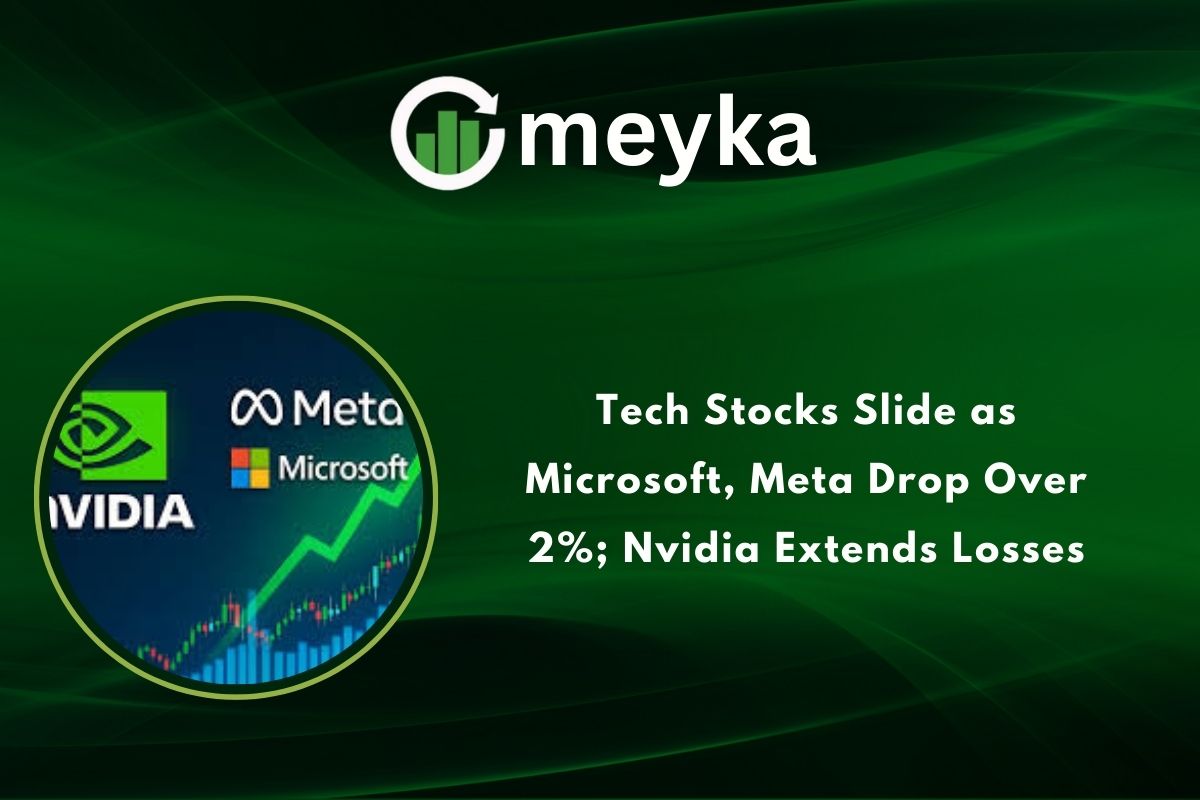 meyka

Meta

Microsoft

NVIDIA

Tech Stocks Slide as Microsoft, Meta Drop Over 2%; Nvidia Extends Losses